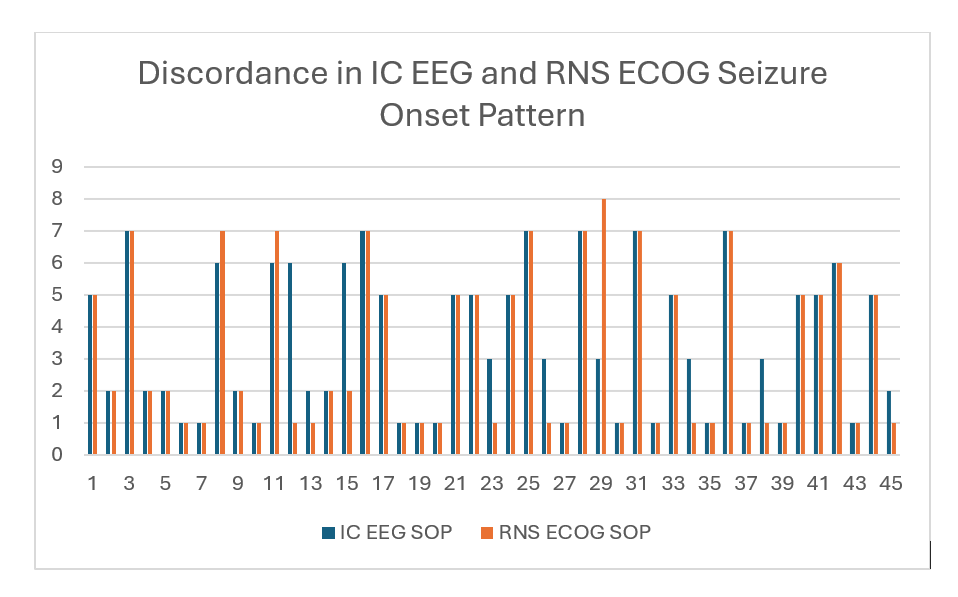 Discordance in IC EEG and RNS ECOG Seizure Onset Pattern

9
8
7
6
5
4
3
2
1
0

1 3 5 7 9 11 13 15 17 19 21 23 25 27 29 31 33 35 37 39 41 43 45

IC EEG SOP RNS ECOG SOP